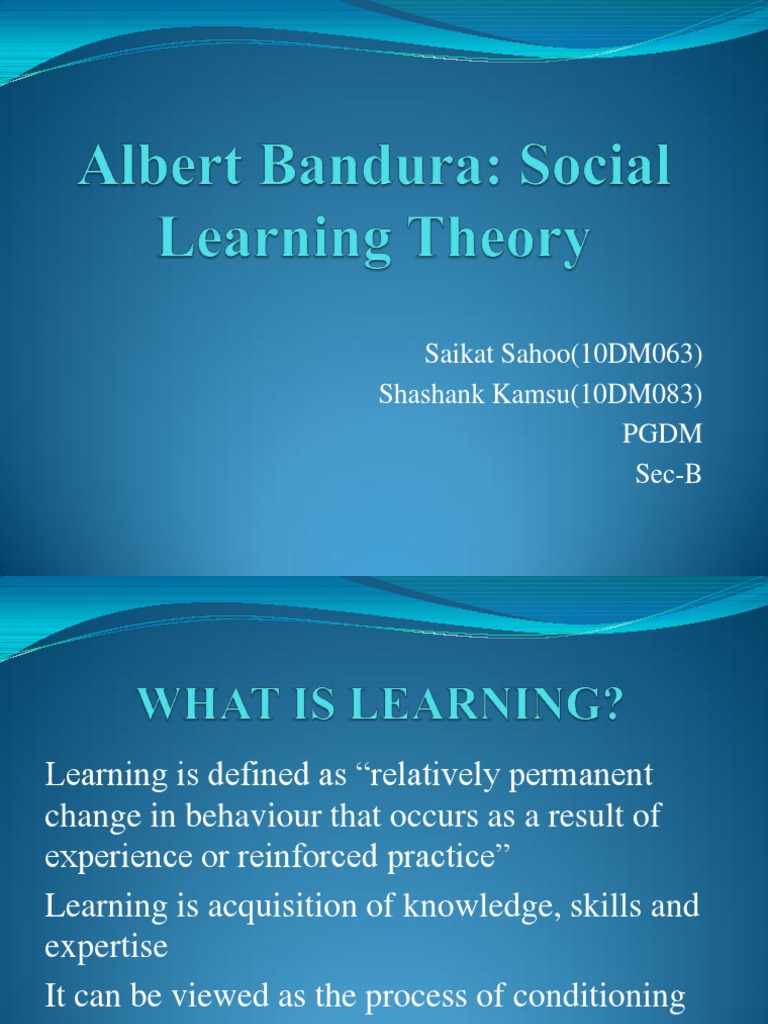 Albert Bandura: Social Learning Theory

Saikat Sahoo(10DM063)
Shashank Kamsu(10DM083)
PGDM
Sec-B

WHAT IS LEARNING?

Learning is defined as “relatively permanent change in behaviour that occurs as a result of experience or reinforced practice”

Learning is acquisition of knowledge, skills and expertise

It can be viewed as the process of conditioning